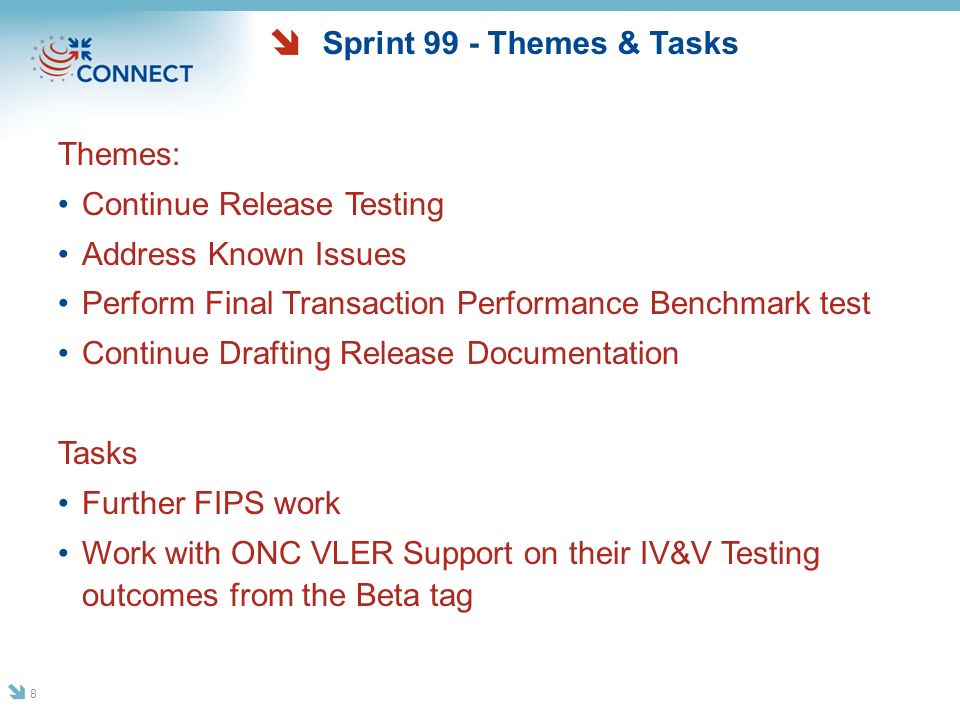 CONNECT

Sprint 99 - Themes & Tasks

Themes:

• Continue Release Testing
• Address Known Issues
• Perform Final Transaction Performance Benchmark test
• Continue Drafting Release Documentation

Tasks

• Further FIPS work
• Work with ONC VLER Support on their IV&V Testing outcomes from the Beta tag

8